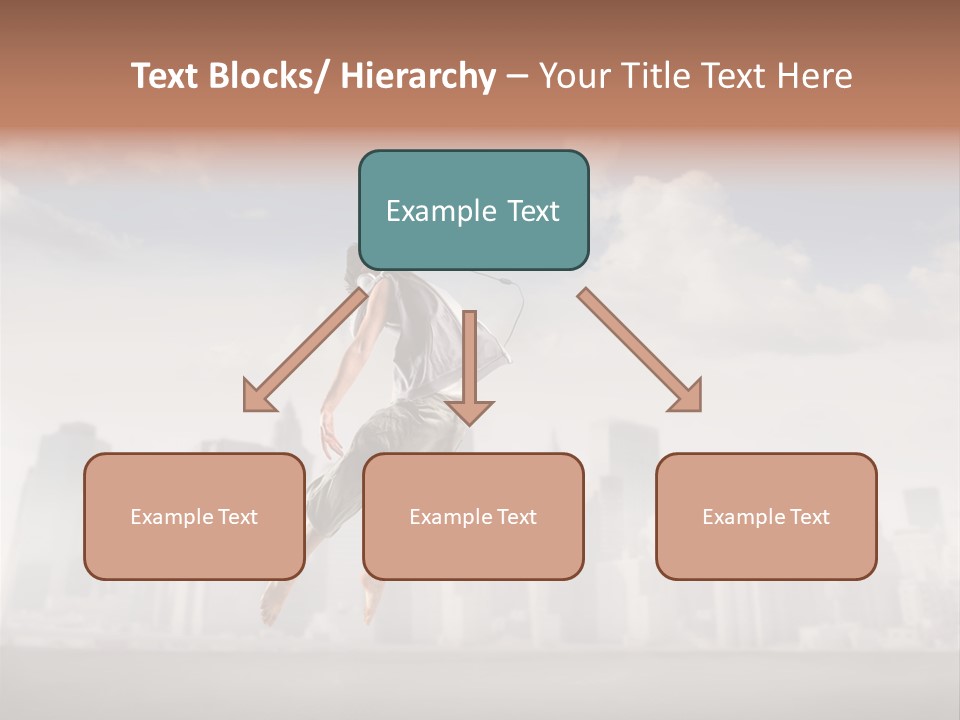 Text Blocks/ Hierarchy – Your Title Text Here

Example Text

Example Text

Example Text

Example Text